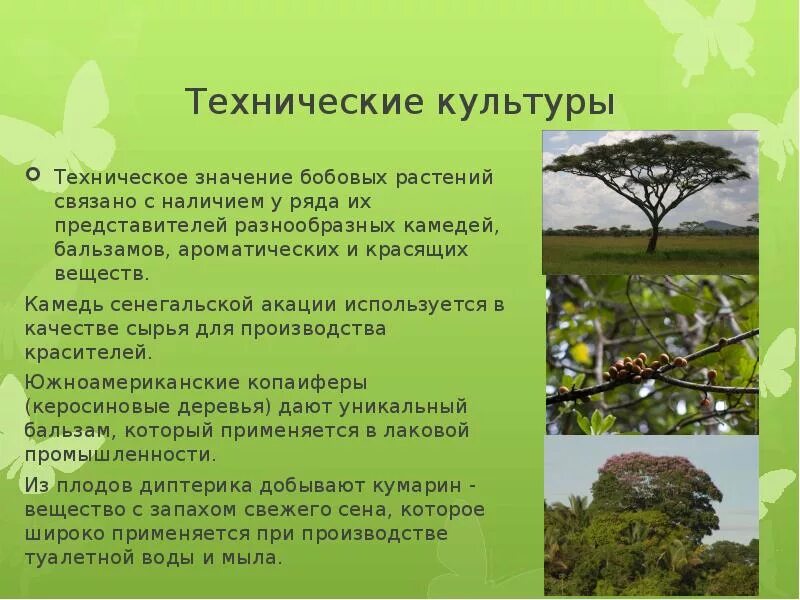 Технические культуры

Техническое значение бобовых растений связано с наличием у ряда их представителей разнообразных камедей, бальзамов, ароматических и красящих веществ.

Камедь сенегальской акации используется в качестве сырья для производства красителей.

Южноамериканские копаиферы (керосиновые деревья) дают уникальный бальзам, который применяется в лаковой промышленности.

Из плодов диптерика добывают кумарин - вещество с запахом свежего сена, которое широко применяется при производстве туалетной воды и мыла.